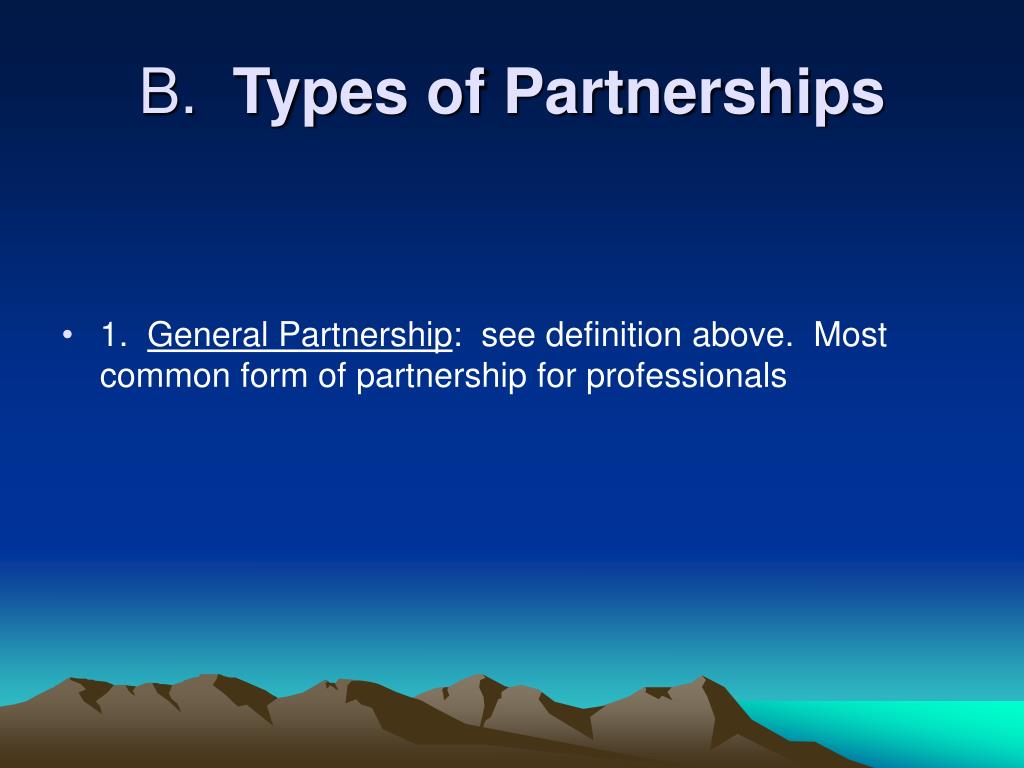 B. Types of Partnerships

• 1. General Partnership: see definition above. Most common form of partnership for professionals